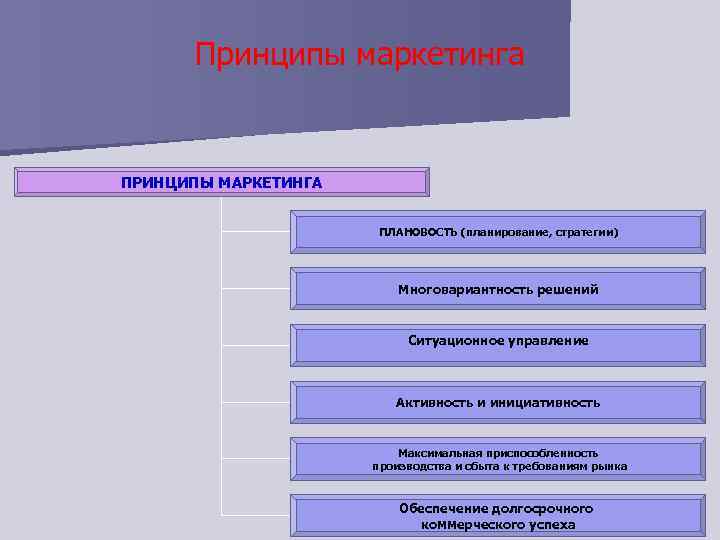 Принципы маркетинга

ПРИНЦИПЫ МАРКЕТИНГА

ПЛАНОВОСТЬ (планирование, стратегии)

Многовариантность решений

Ситуационное управление

Активность и инициативность

Максимальная приспособленность производства и сбыта к требованиям рынка

Обеспечение долгосрочного коммерческого успеха